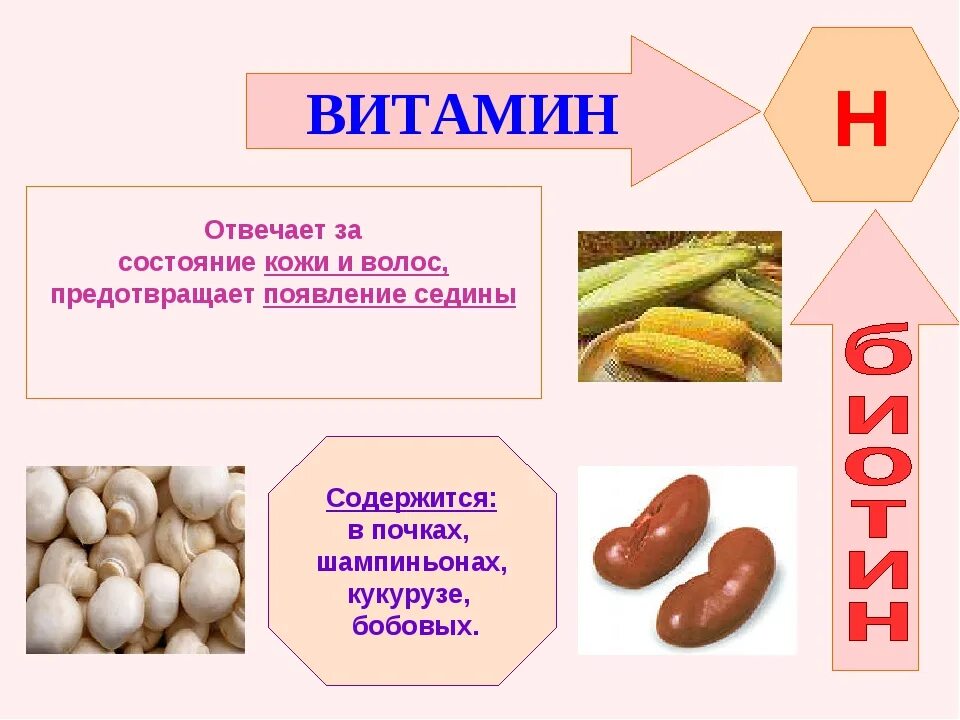 ВИТАМИН

Н

Отвечает за состояние кожи и волос, предотвращает появление седины

биотин

Содержится:
в почках,
шампиньонах,
кукурузе,
бобовых.